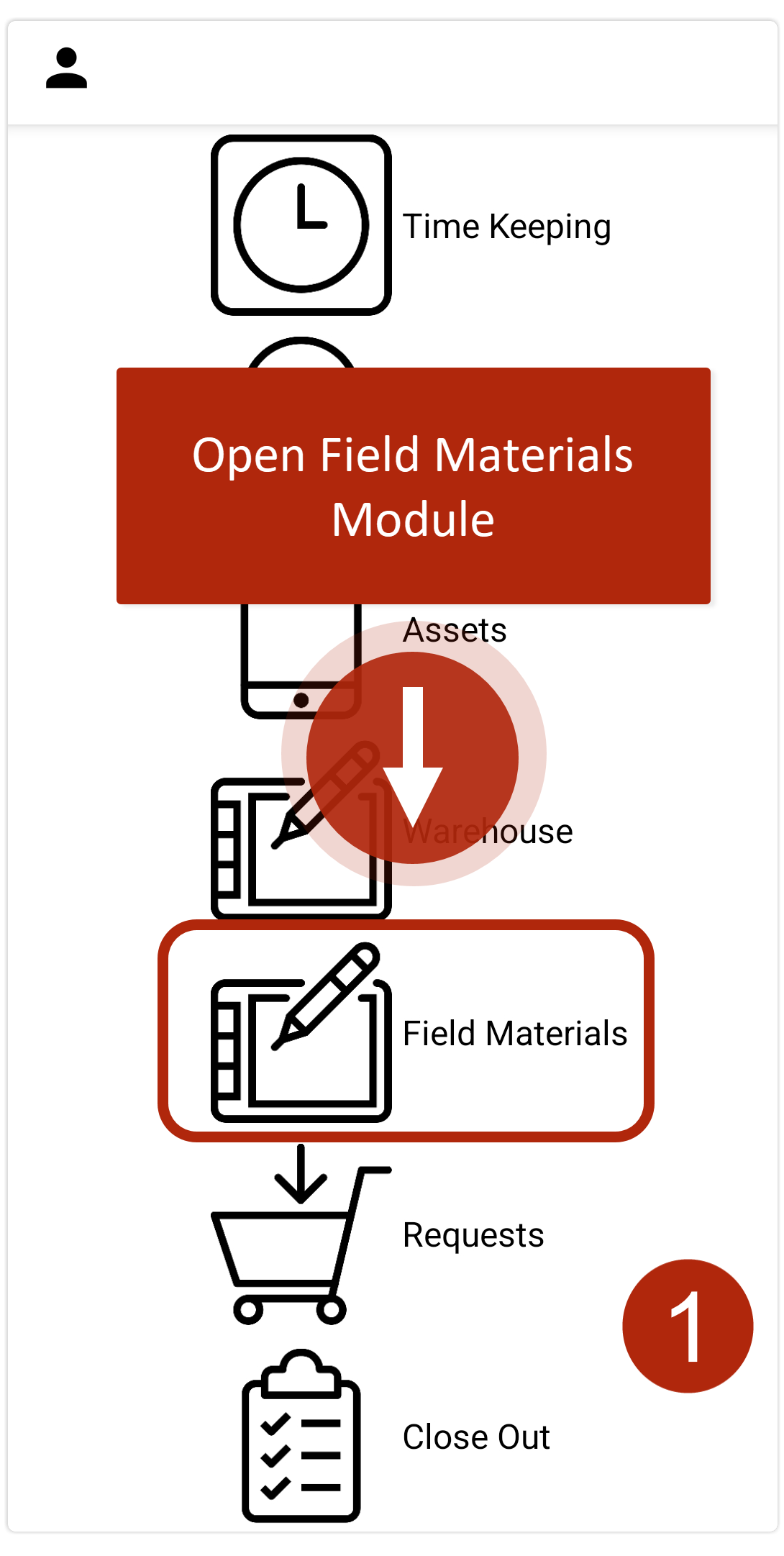 Time Keeping

Open Field Materials Module

Assets

Warehouse

Field Materials

Requests

1

Close Out